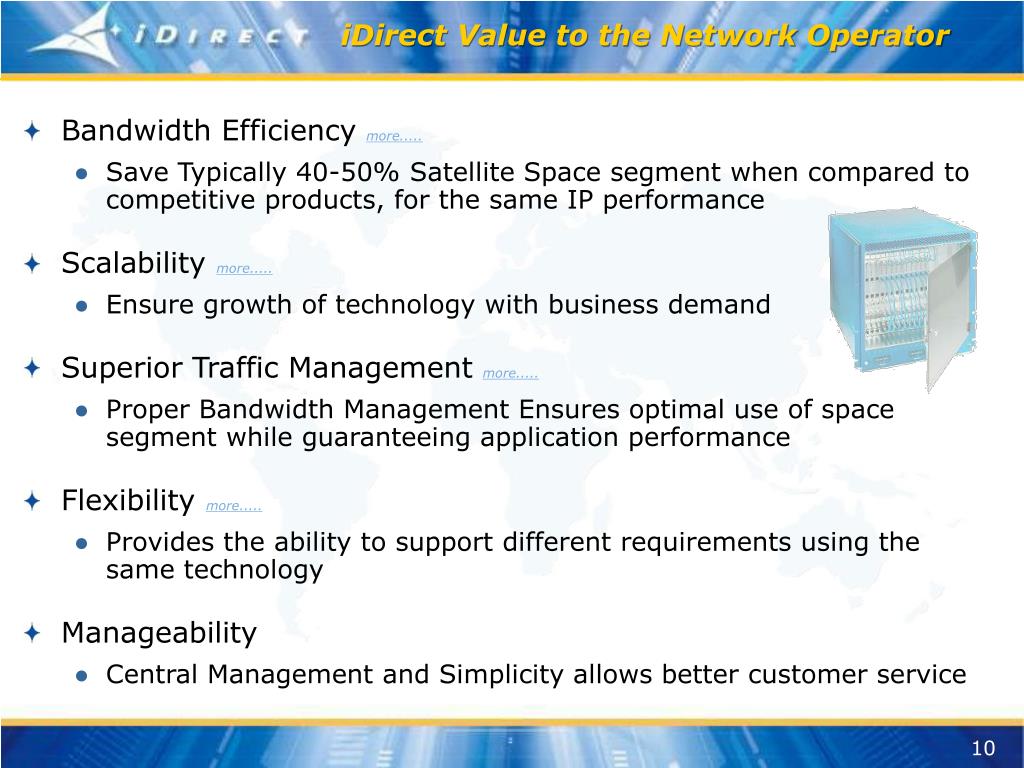 iDIRECT iDirect Value to the Network Operator

Bandwidth Efficiency more.....

Save Typically 40-50% Satellite Space segment when compared to competitive products, for the same IP performance

Scalability more.....

Ensure growth of technology with business demand

Superior Traffic Management more.....

Proper Bandwidth Management Ensures optimal use of space segment while guaranteeing application performance

Flexibility more.....

Provides the ability to support different requirements using the same technology

Manageability

Central Management and Simplicity allows better customer service

10